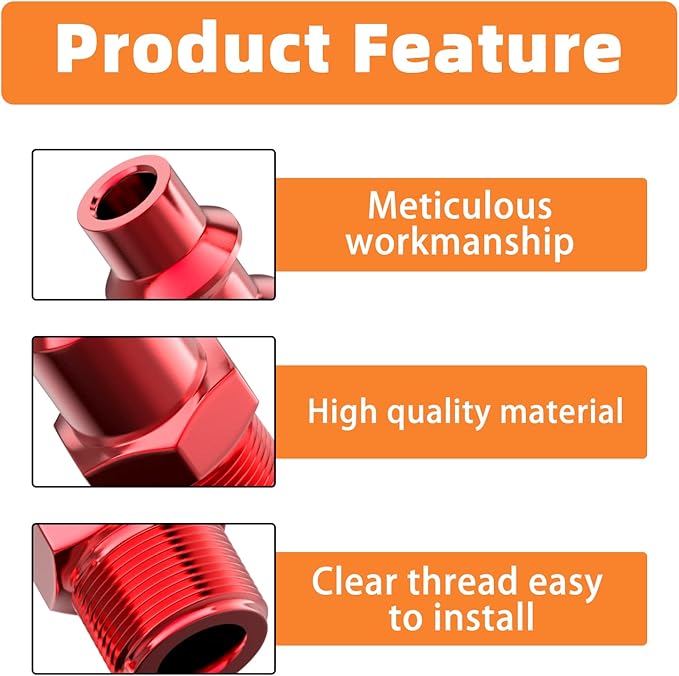 Product Feature

Meticulous workmanship

High quality material

Clear thread easy to install